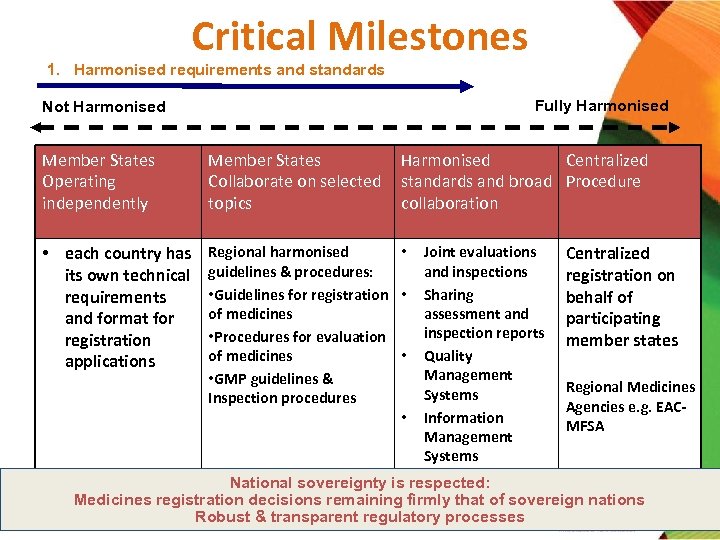 Critical Milestones

1. Harmonised requirements and standards

Not Harmonised

Fully Harmonised

| Member States Operating independently | Member States Collaborate on selected topics | Harmonised standards and broad collaboration | Centralized Procedure |
|---|---|---|---|
| • each country has its own technical requirements and format for registration applications | Regional harmonised guidelines & procedures: •Guidelines for registration of medicines •Procedures for evaluation of medicines •GMP guidelines & Inspection procedures | • Joint evaluations and inspections • Sharing assessment and inspection reports • Quality Management Systems • Information Management Systems | Centralized registration on behalf of participating member states Regional Medicines Agencies e.g. EAC-MFSA |

National sovereignty is respected:
Medicines registration decisions remaining firmly that of sovereign nations
Robust & transparent regulatory processes